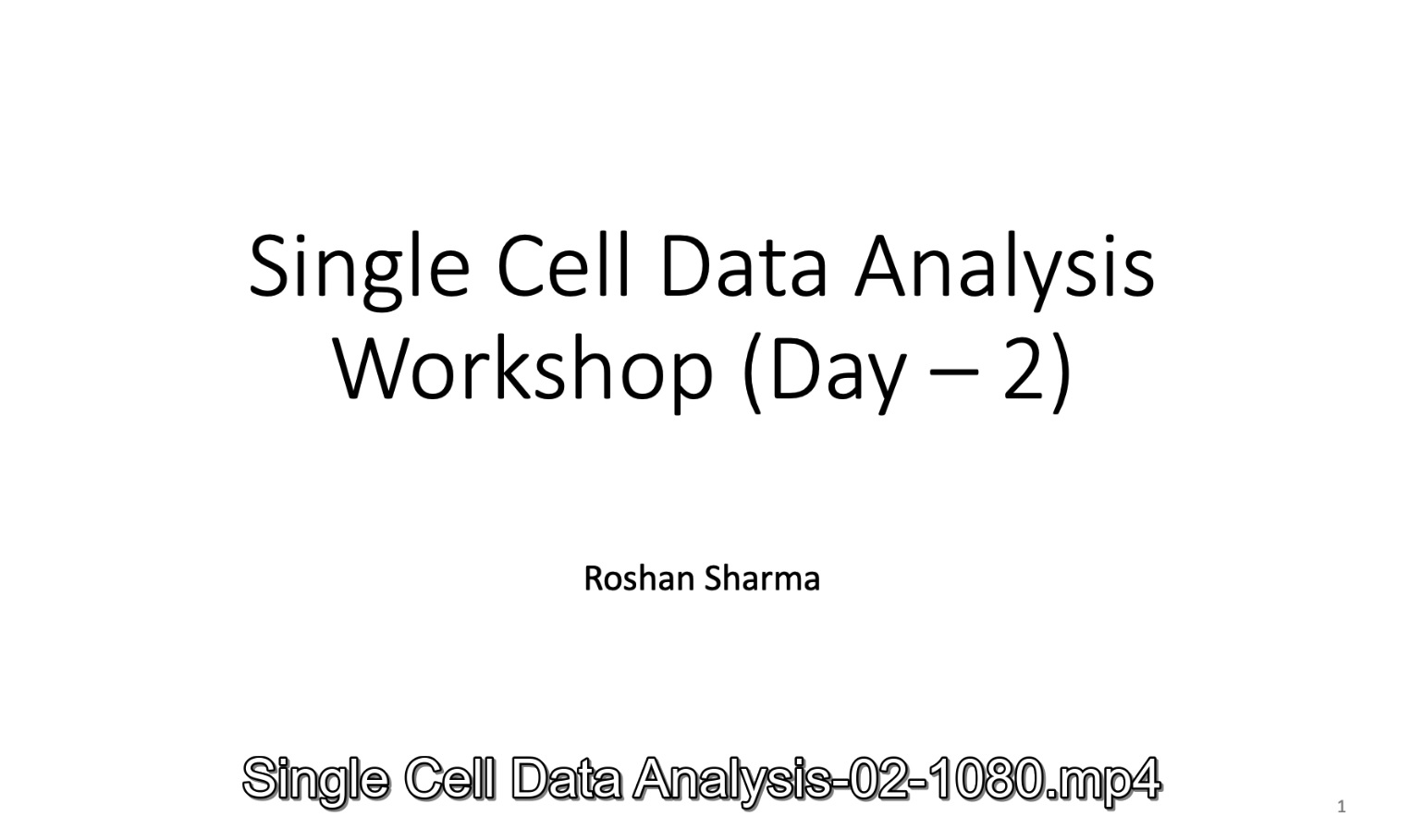 Single Cell Data Analysis Workshop (Day – 2)

Roshan Sharma

Single Cell Data Analysis-02-1080.mp4

1